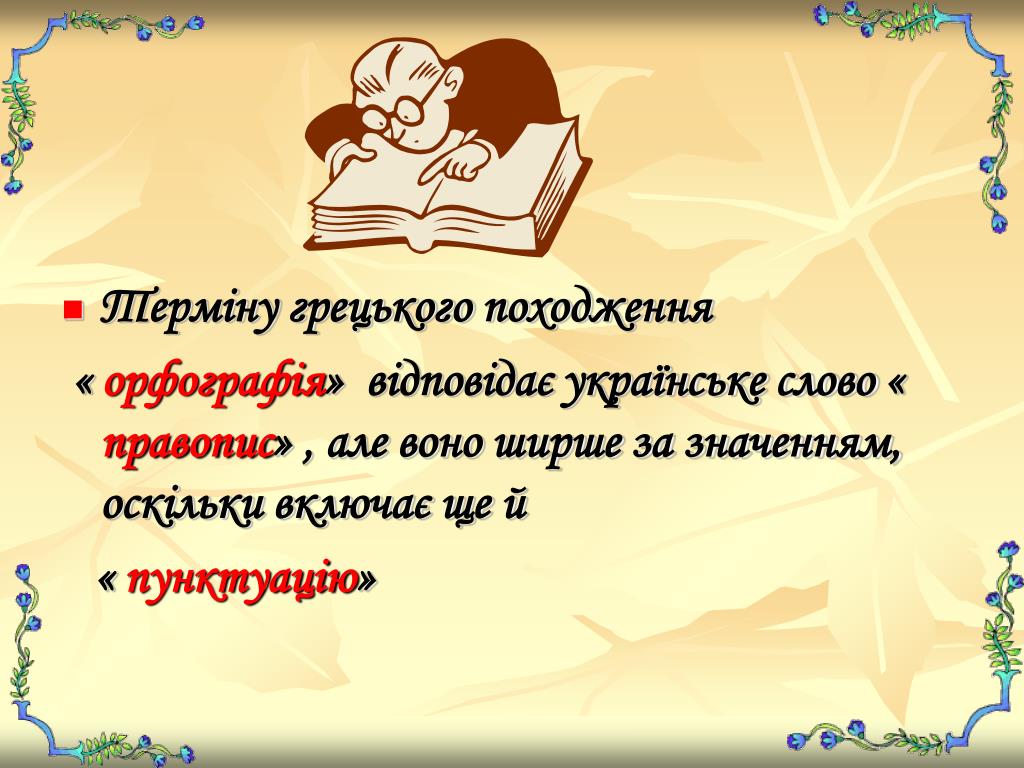 Терміну грецького походження

« орфографія» відповідає українське слово « правопис» , але воно ширше за значенням, оскільки включає ще й

« пунктуацію»